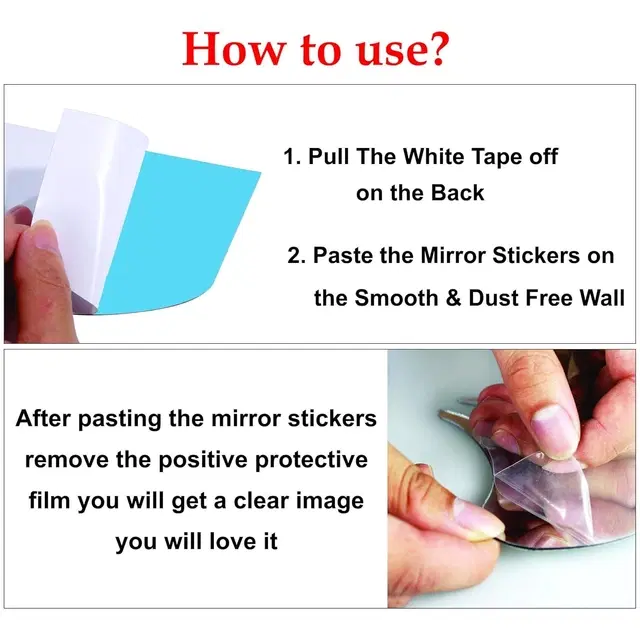 How to use?

1. Pull The White Tape off on the Back

2. Paste the Mirror Stickers on the Smooth & Dust Free Wall

After pasting the mirror stickers remove the positive protective film you will get a clear image you will love it